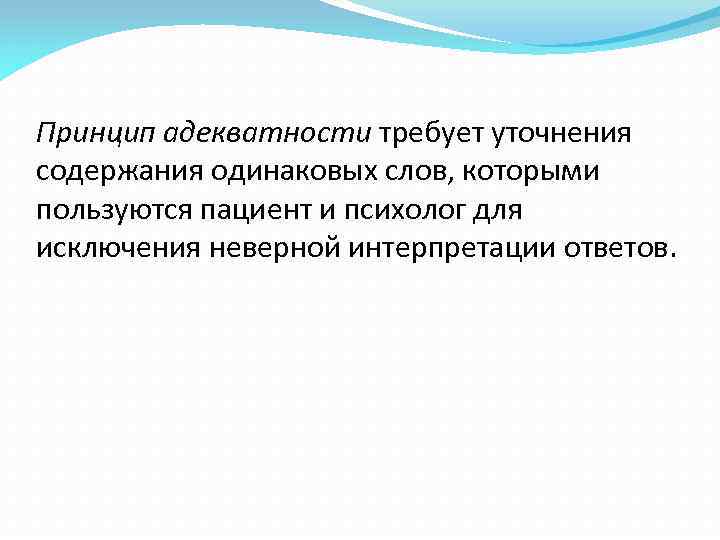 Принцип адекватности требует уточнения содержания одинаковых слов, которыми пользуются пациент и психолог для исключения неверной интерпретации ответов.